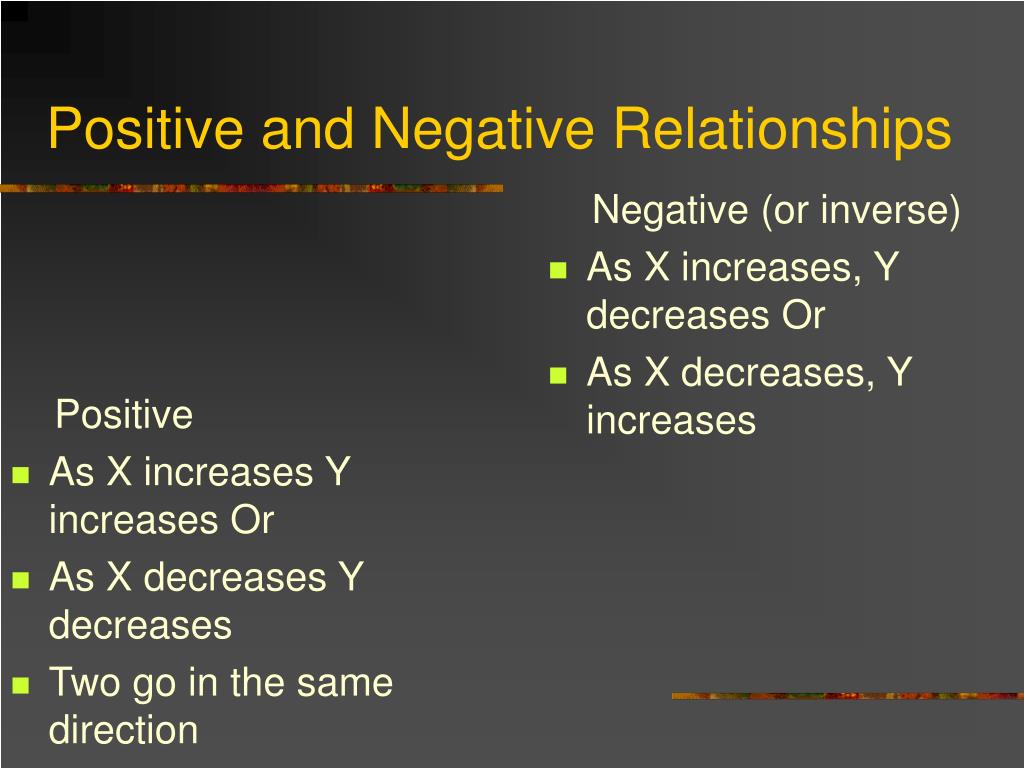 Positive and Negative Relationships

Positive
- As X increases Y increases Or
- As X decreases Y decreases
- Two go in the same direction

Negative (or inverse)
- As X increases, Y decreases Or
- As X decreases, Y increases